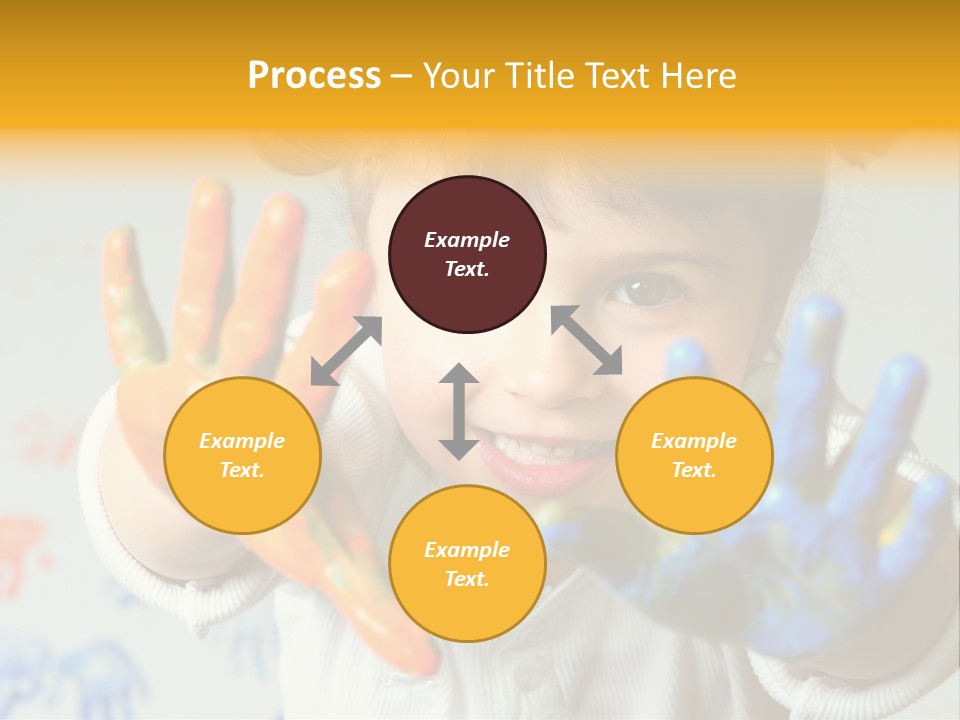 Process – Your Title Text Here

Example Text.

Example Text.

Example Text.

Example Text.